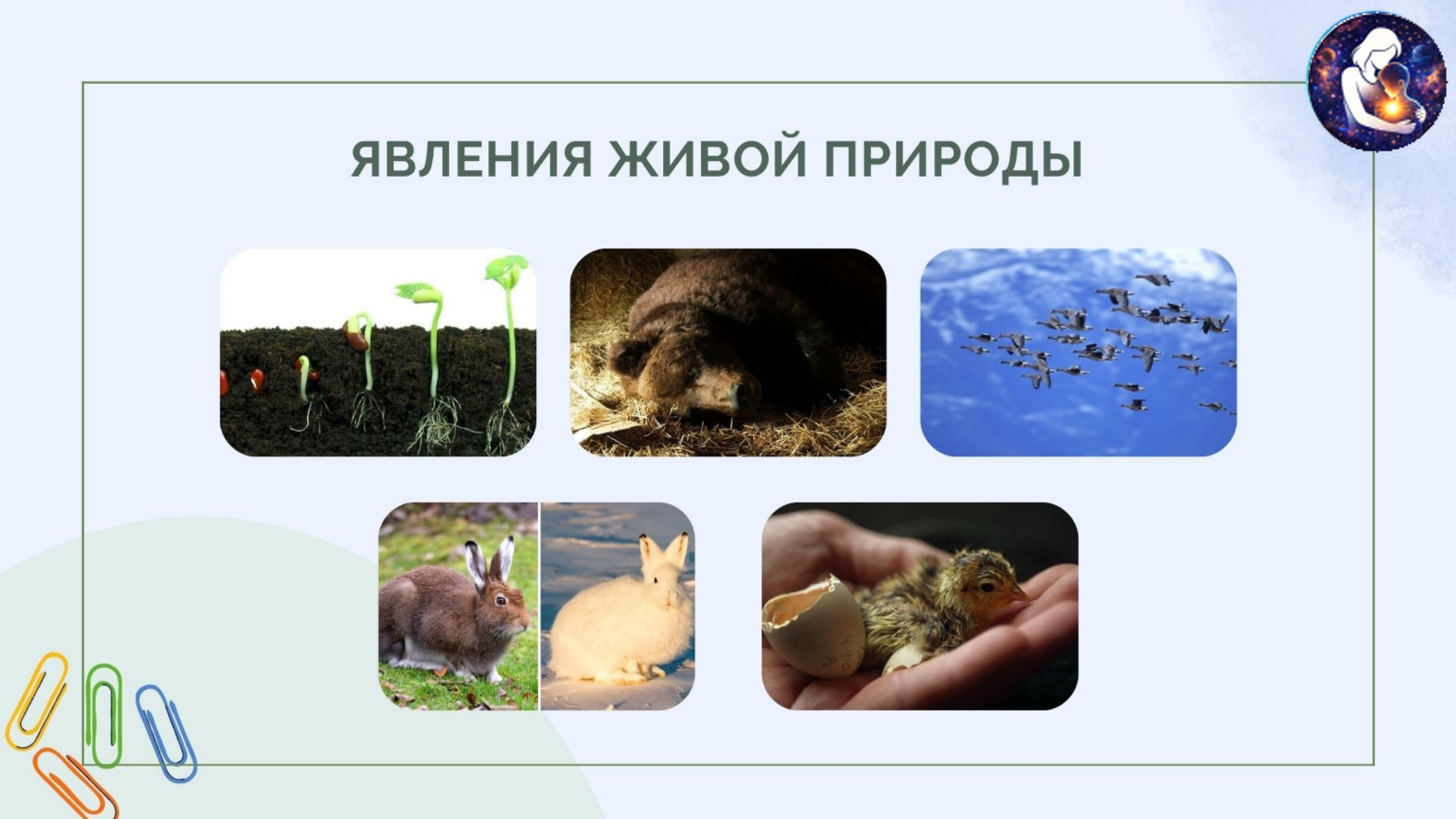 ЯВЛЕНИЯ ЖИВОЙ ПРИРОДЫ